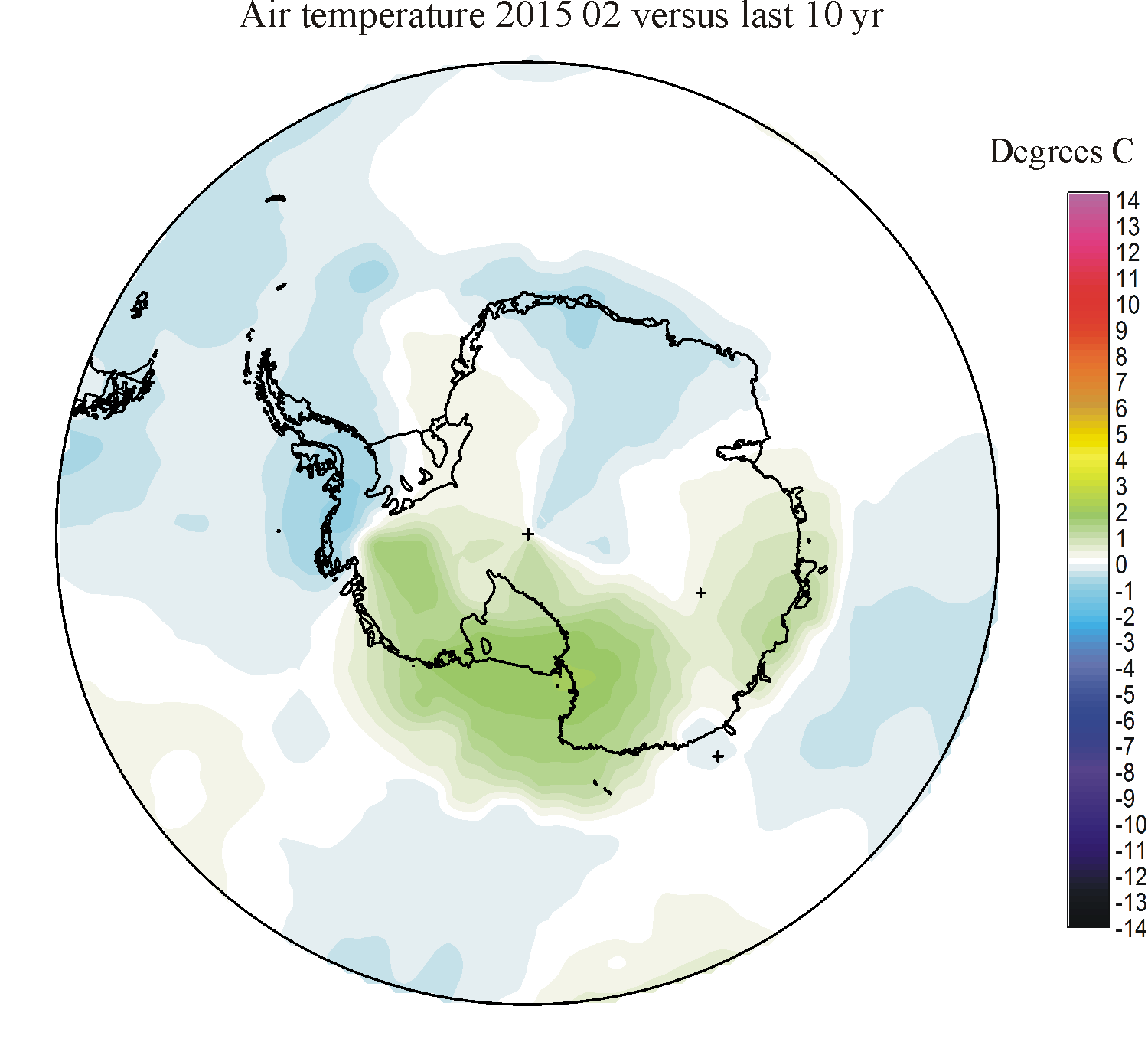 Air temperature 2015 02 versus last 10 yr

Degrees C

14
13
12
11
10
9
8
7
6
5
4
3
2
1
0
-1
-2
-3
-4
-5
-6
-7
-8
-9
-10
-11
-12
-13
-14